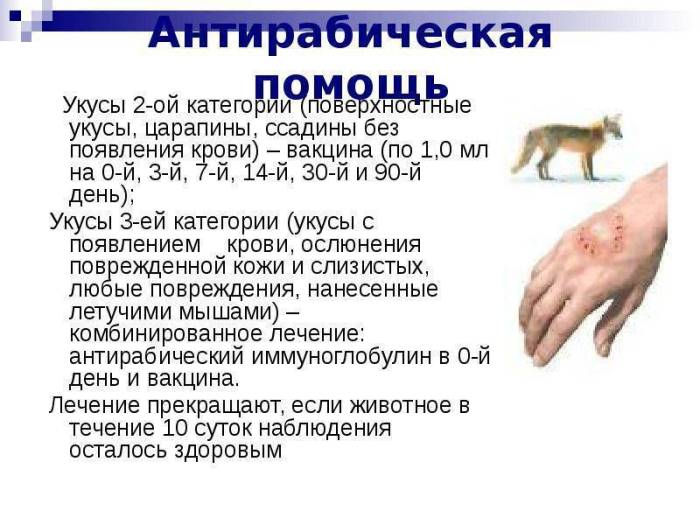 Антирабическая помощь

Укусы 2-ой категории (поверхностные укусы, царапины, ссадины без появления крови) – вакцина (по 1,0 мл на 0-й, 3-й, 7-й, 14-й, 30-й и 90-й день);

Укусы 3-ей категории (укусы с появлением крови, ослюнения поврежденной кожи и слизистых, любые повреждения, нанесенные летучими мышами) – комбинированное лечение: антирабический иммуноглобулин в 0-й день и вакцина.

Лечение прекращают, если животное в течение 10 суток наблюдения осталось здоровым